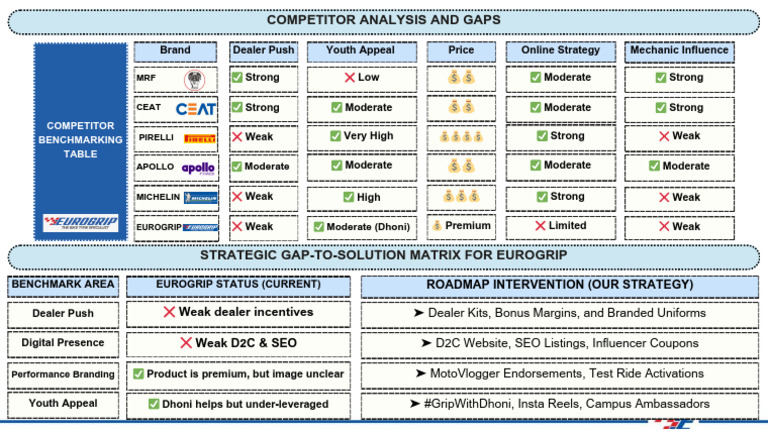 COMPETITOR ANALYSIS AND GAPS

COMPETITOR BENCHMARKING TABLE

EUROGRIP THE BIKE TYRE SPECIALIST

| Brand | Dealer Push | Youth Appeal | Price | Online Strategy | Mechanic Influence |
|---|---|---|---|---|---|
| MRF | ✅ Strong | ❌ Low | 💰💰 | ✅ Moderate | ✅ Strong |
| CEAT CEAT | ✅ Strong | ✅ Moderate | 💰💰 | ✅ Moderate | ✅ Strong |
| PIRELLI PIRELLI | ❌ Weak | ✅ Very High | 💰💰💰💰 | ✅ Strong | ❌ Weak |
| APOLLO apollo | ✅ Moderate | ✅ Moderate | 💰💰 | ✅ Moderate | ✅ Moderate |
| MICHELIN MICHELIN | ❌ Weak | ✅ High | 💰💰💰 | ✅ Strong | ❌ Weak |
| EUROGRIP EUROGRIP | ❌ Weak | ✅ Moderate (Dhoni) | 💰 Premium | ❌ Limited | ❌ Weak |

STRATEGIC GAP-TO-SOLUTION MATRIX FOR EUROGRIP

| BENCHMARK AREA | EUROGRIP STATUS (CURRENT) | ROADMAP INTERVENTION (OUR STRATEGY) |
|---|---|---|
| Dealer Push | ❌ Weak dealer incentives | ➤ Dealer Kits, Bonus Margins, and Branded Uniforms |
| Digital Presence | ❌ Weak D2C & SEO | ➤ D2C Website, SEO Listings, Influencer Coupons |
| Performance Branding | ✅ Product is premium, but image unclear | ➤ MotoVlogger Endorsements, Test Ride Activations |
| Youth Appeal | ✅ Dhoni helps but under-leveraged | ➤ #GripWithDhoni, Insta Reels, Campus Ambassadors |